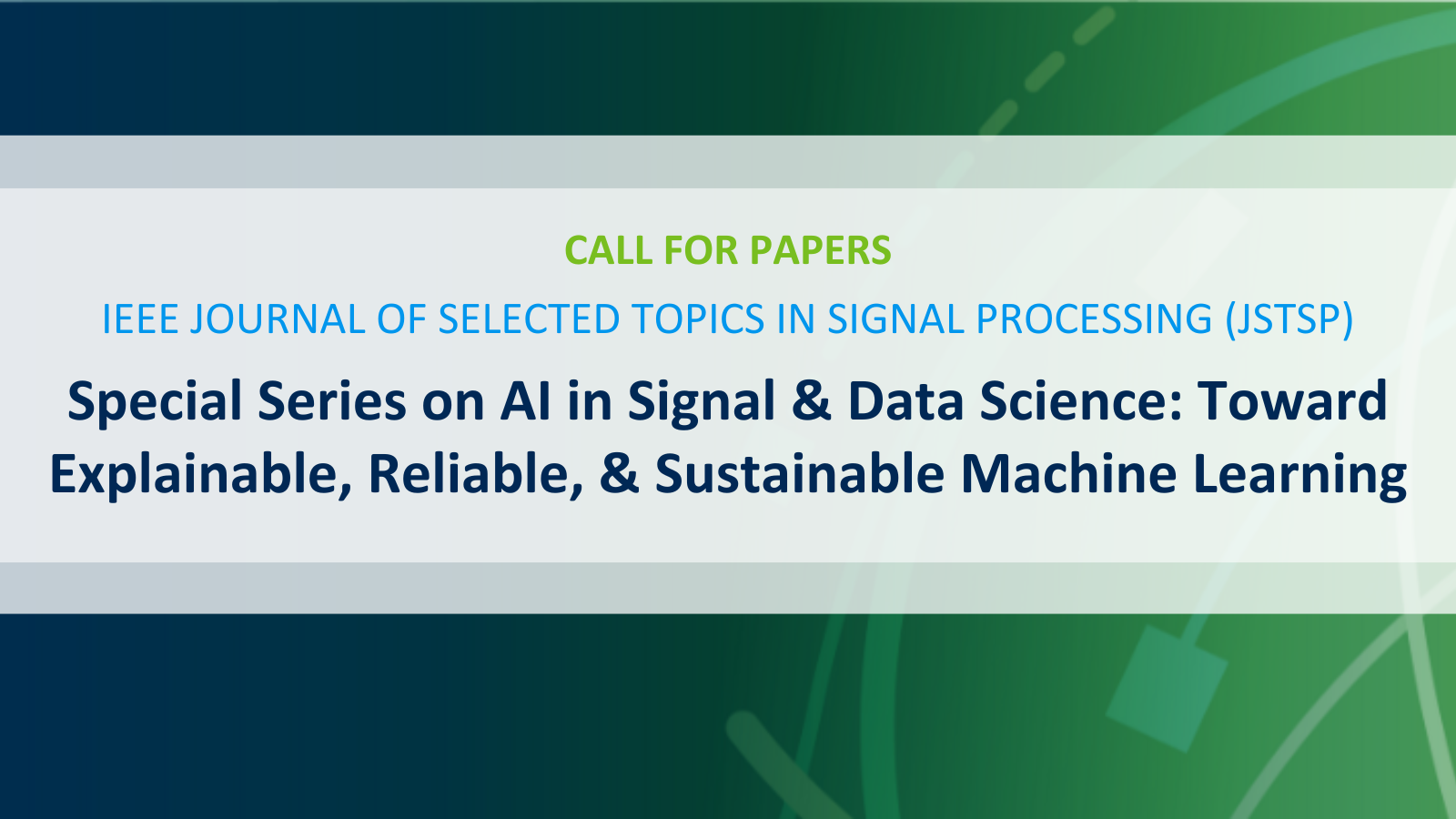 CALL FOR PAPERS

IEEE JOURNAL OF SELECTED TOPICS IN SIGNAL PROCESSING (JSTSP)

Special Series on AI in Signal & Data Science: Toward Explainable, Reliable, & Sustainable Machine Learning